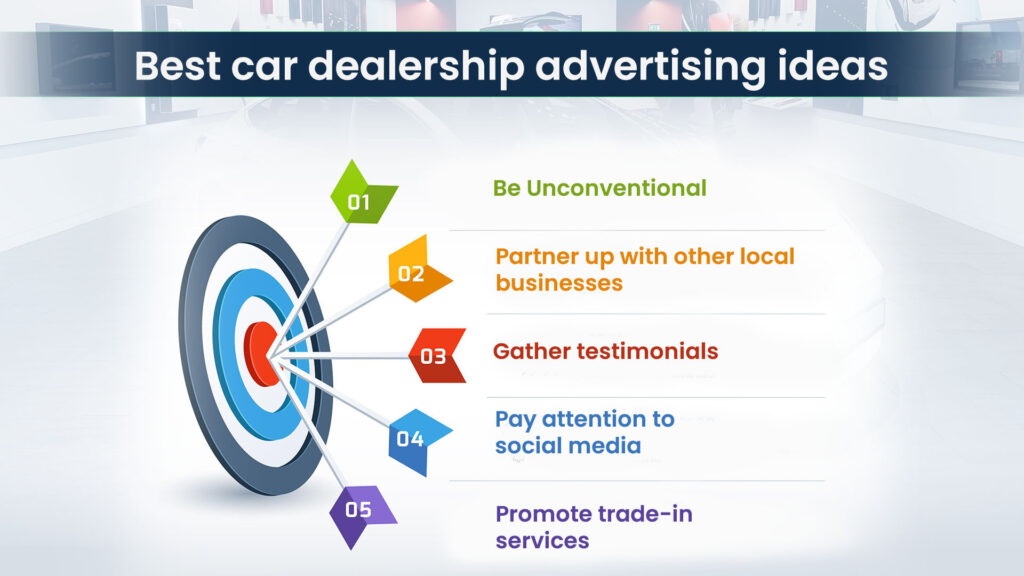 Best car dealership advertising ideas

01 Be Unconventional

02 Partner up with other local businesses

03 Gather testimonials

04 Pay attention to social media

05 Promote trade-in services